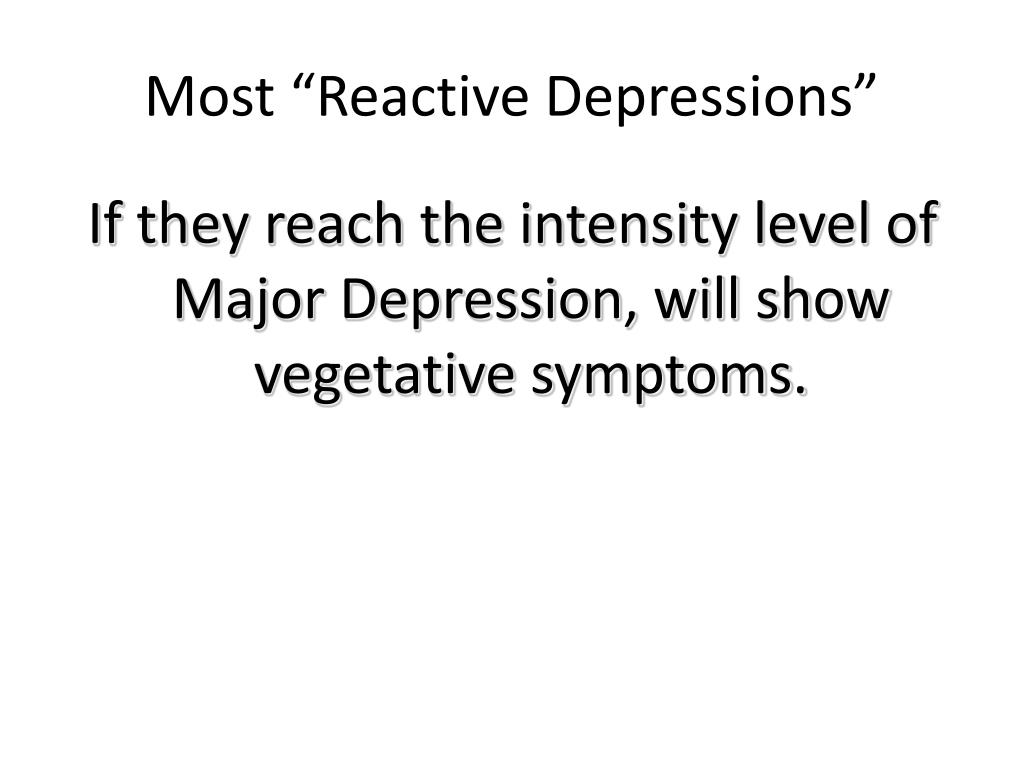 Most “Reactive Depressions”

If they reach the intensity level of Major Depression, will show vegetative symptoms.